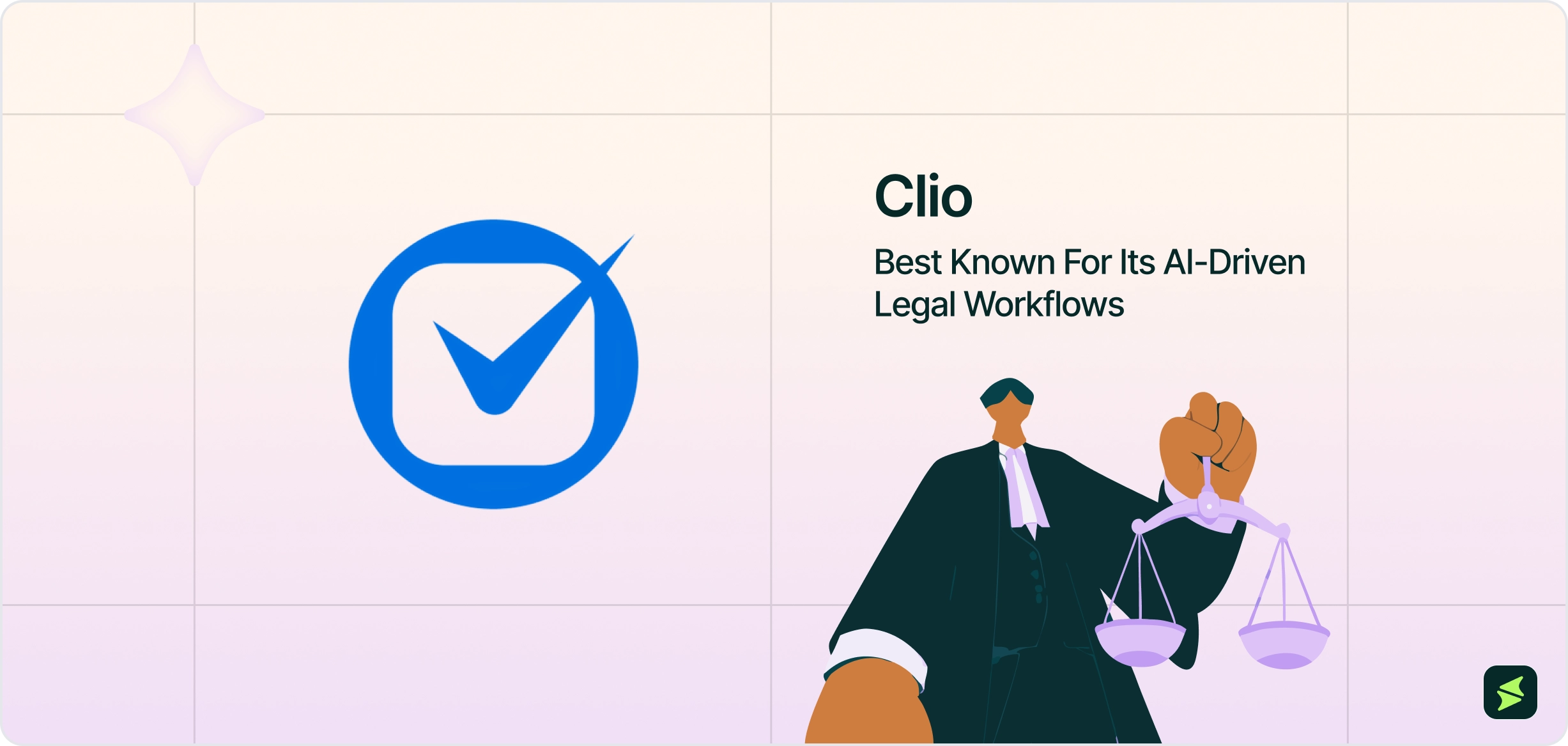 Clio

Best Known For Its AI-Driven Legal Workflows